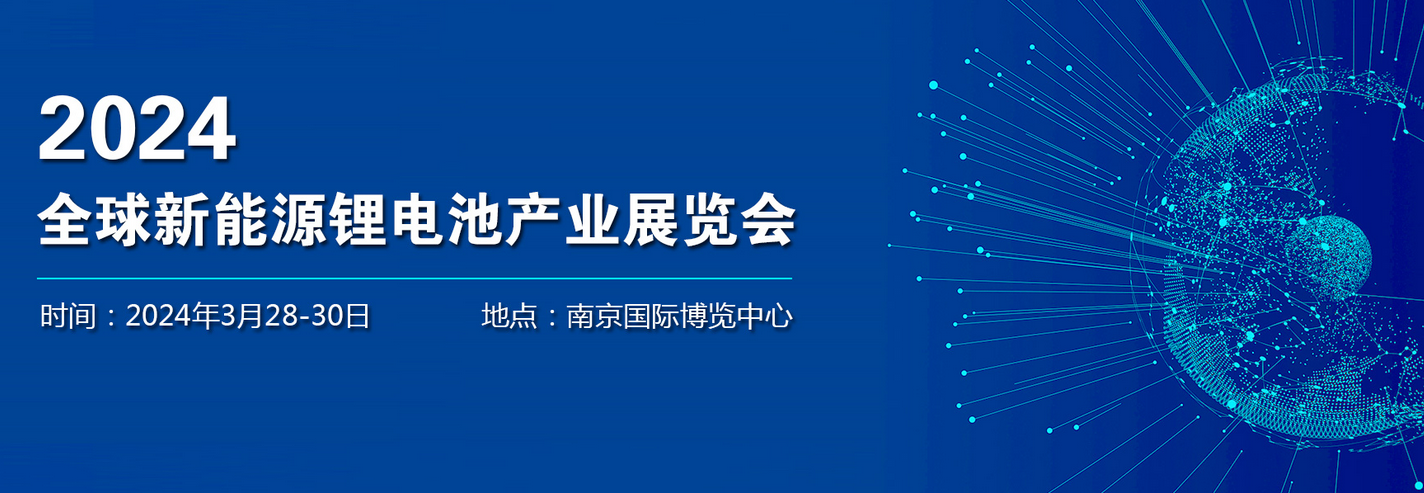 2024
全球新能源锂电池产业展览会

时间：2024年3月28-30日

地点：南京国际博览中心